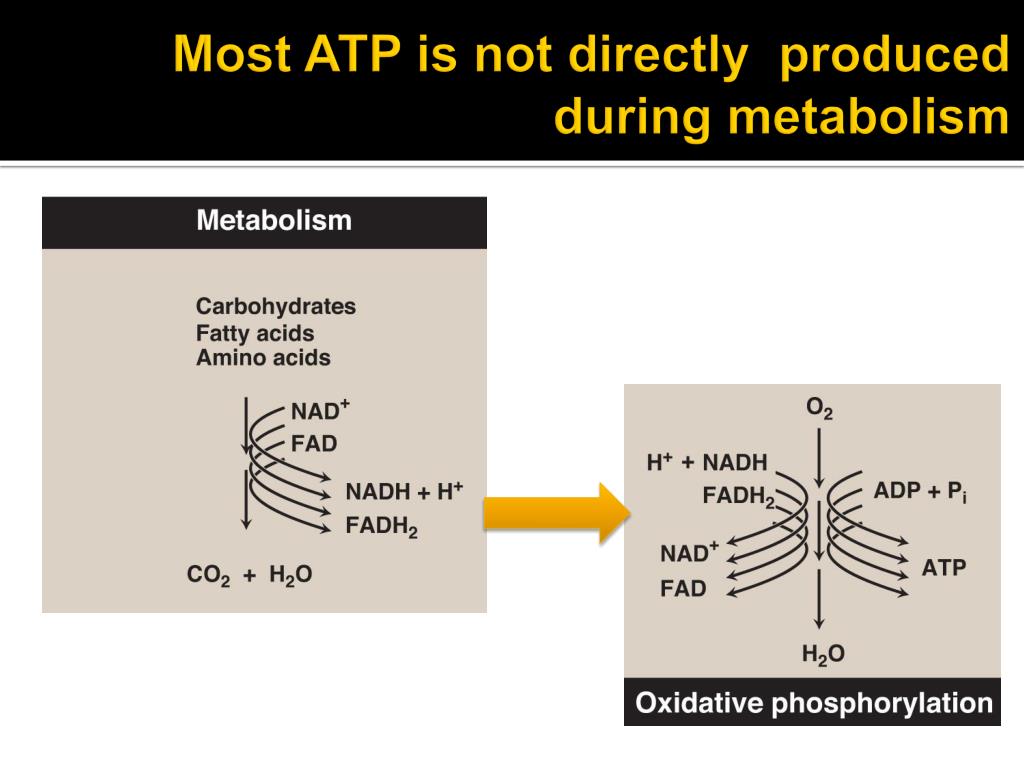 Most ATP is not directly produced during metabolism

Metabolism

Carbohydrates
Fatty acids
Amino acids

$NAD^+$
FAD
$NADH + H^+$
$FADH_2$

$CO_2 + H_2O$

$O_2$
$H^+ + NADH$
$FADH_2$
$ADP + P_i$
$NAD^+$
FAD
ATP
$H_2O$

Oxidative phosphorylation